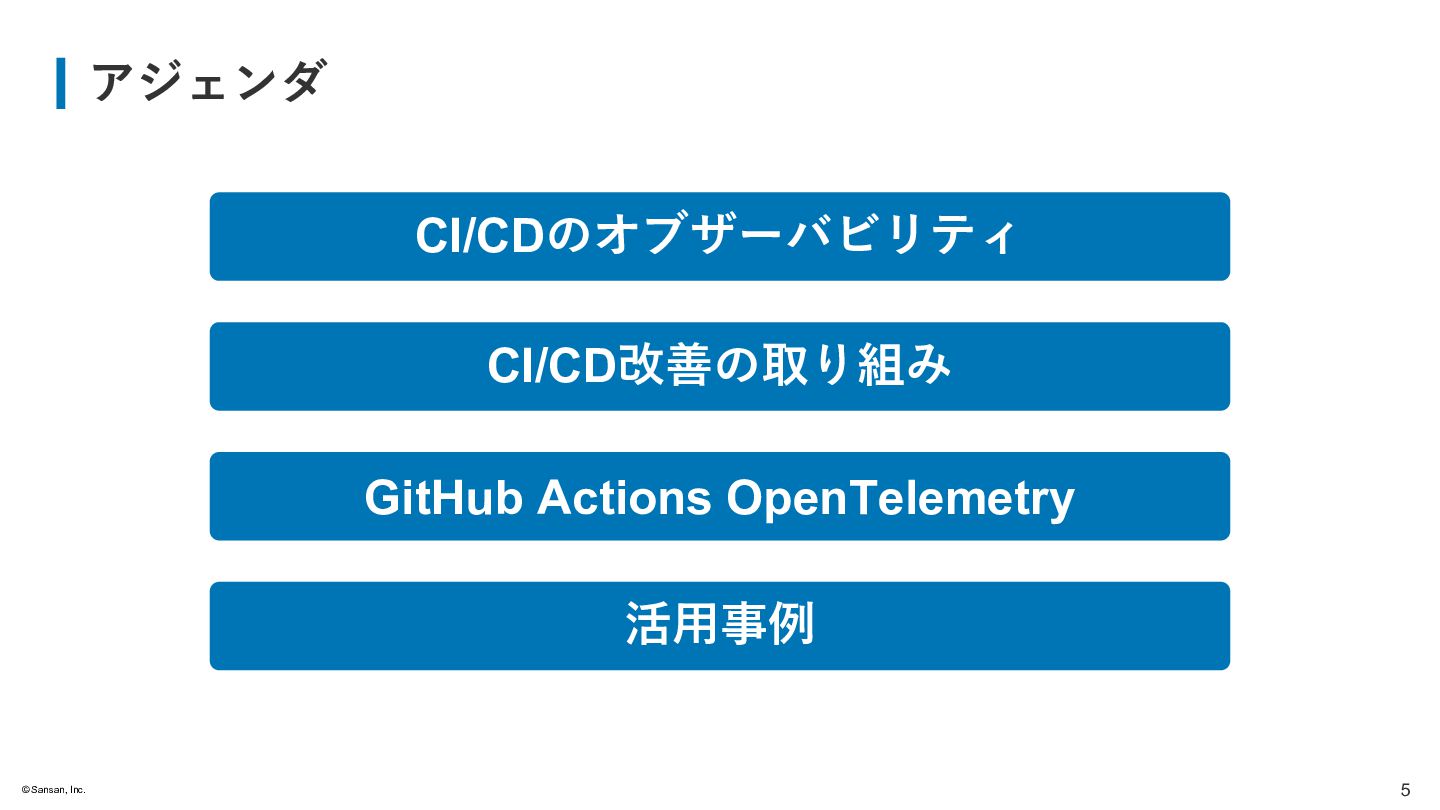 アジェンダ

CI/CDのオブザーバビリティ

CI/CD改善の取り組み

GitHub Actions OpenTelemetry

活用事例

©Sansan, Inc.

5